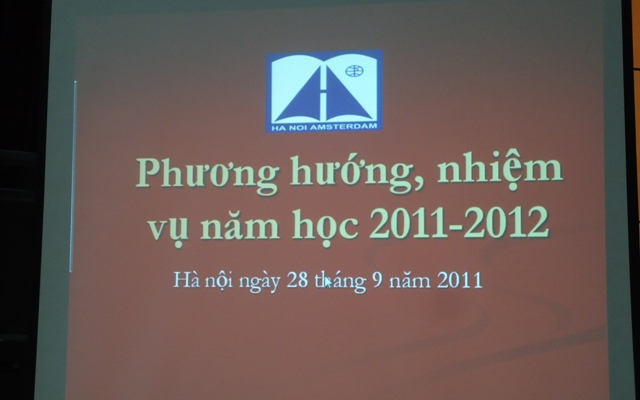 HA NOI AMSTERDAM

Phương hướng, nhiệm vụ năm học 2011-2012

Hà nội ngày 28 tháng 9 năm 2011